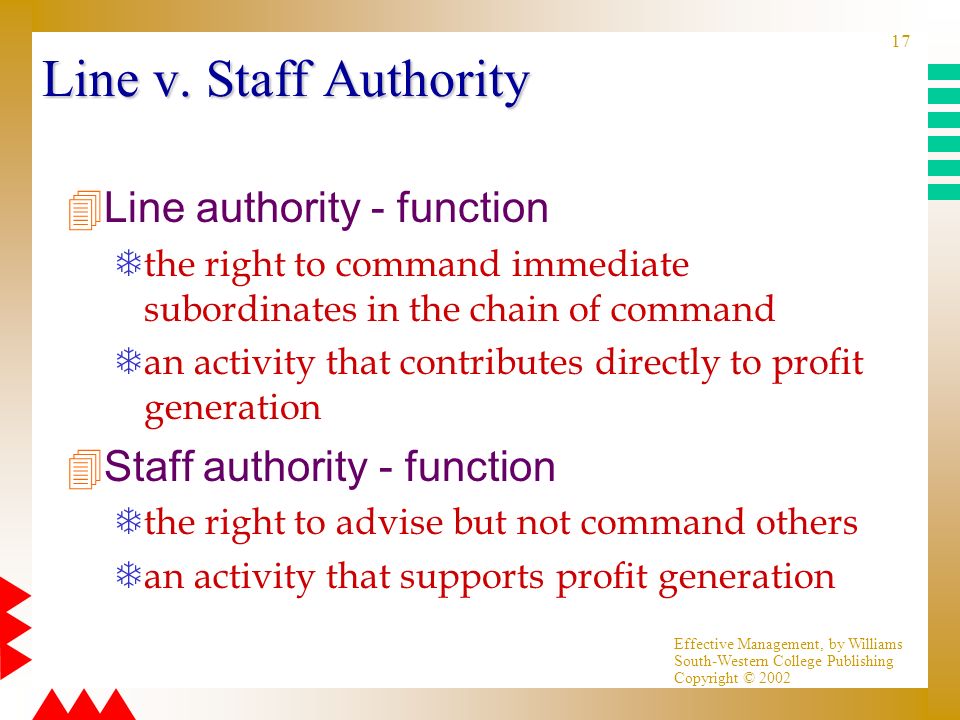 17

Line v. Staff Authority

Line authority - function

the right to command immediate subordinates in the chain of command

an activity that contributes directly to profit generation

Staff authority - function

the right to advise but not command others

an activity that supports profit generation

Effective Management, by Williams
South-Western College Publishing
Copyright © 2002